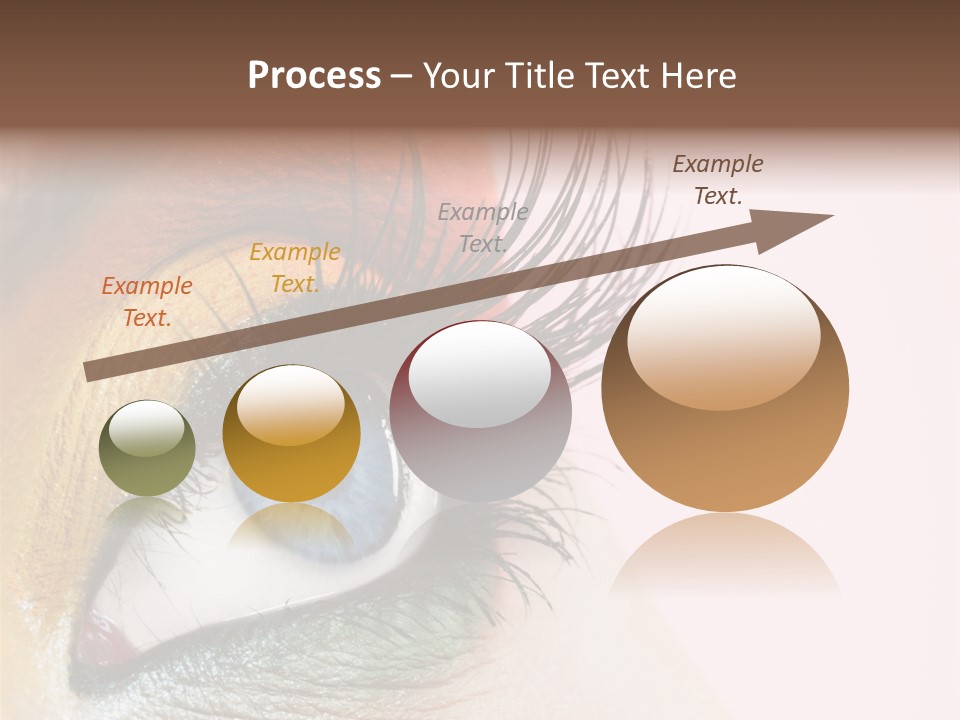 Process – Your Title Text Here

Example Text.

Example Text.

Example Text.

Example Text.